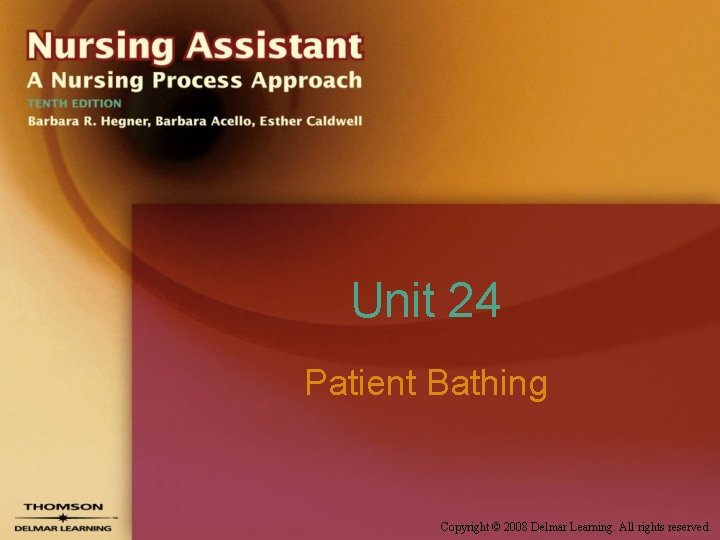 Nursing Assistant
A Nursing Process Approach
TENTH EDITION
Barbara R. Hegner, Barbara Acello, Esther Caldwell

Unit 24

Patient Bathing

THOMSON
DELMAR LEARNING

Copyright © 2008 Delmar Learning. All rights reserved.